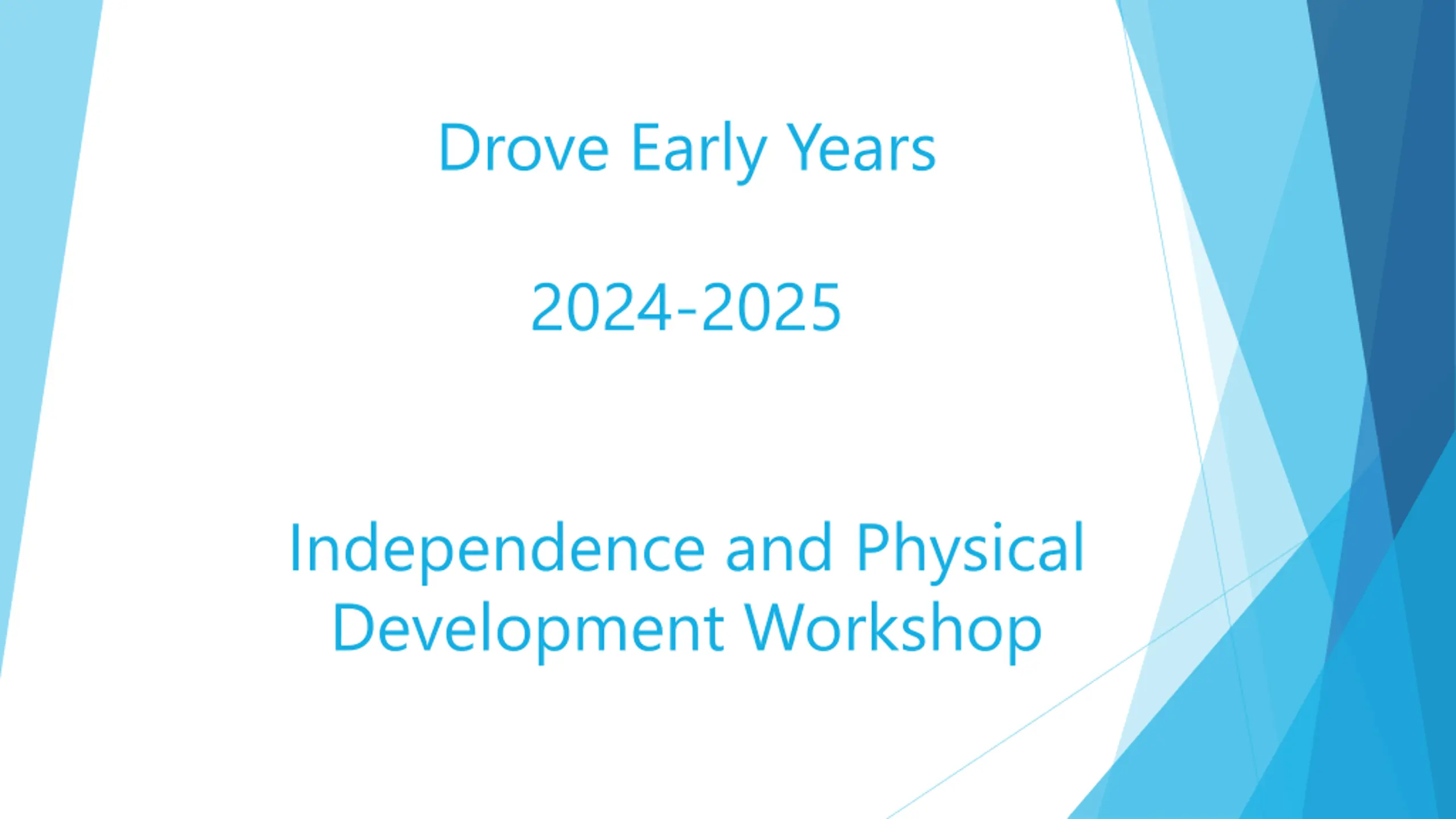 Drove Early Years

2024-2025

Independence and Physical Development Workshop